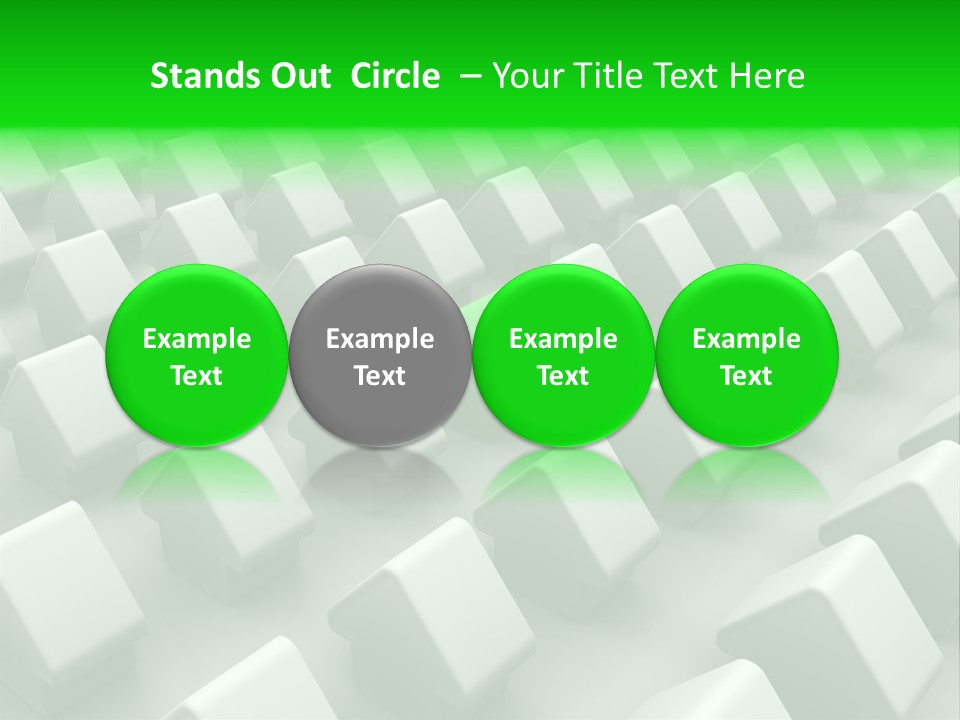 Stands Out Circle – Your Title Text Here

Example Text

Example Text

Example Text

Example Text